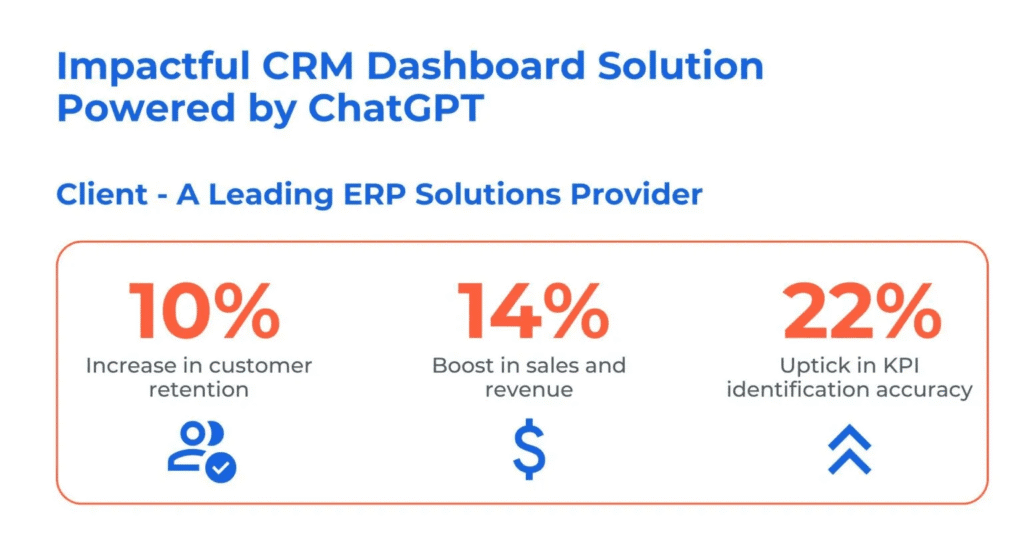 Impactful CRM Dashboard Solution Powered by ChatGPT

Client - A Leading ERP Solutions Provider

10%
Increase in customer retention

14%
Boost in sales and revenue

22%
Uptick in KPI identification accuracy